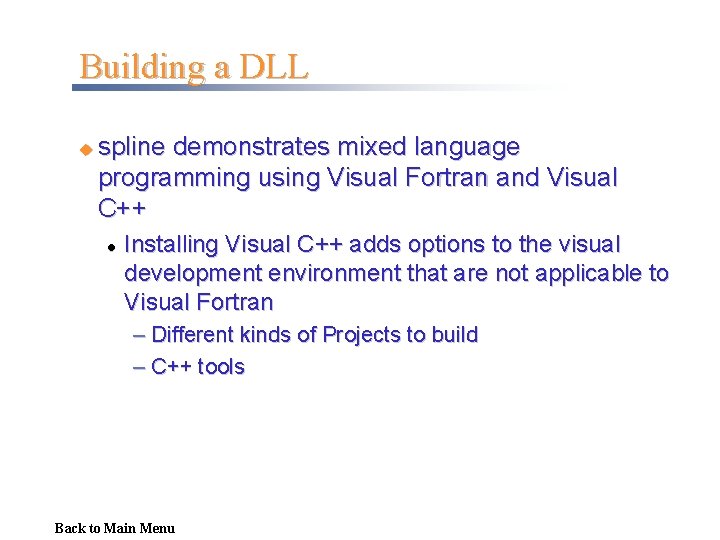 Building a DLL

spline demonstrates mixed language programming using Visual Fortran and Visual C++

Installing Visual C++ adds options to the visual development environment that are not applicable to Visual Fortran

– Different kinds of Projects to build

– C++ tools

Back to Main Menu